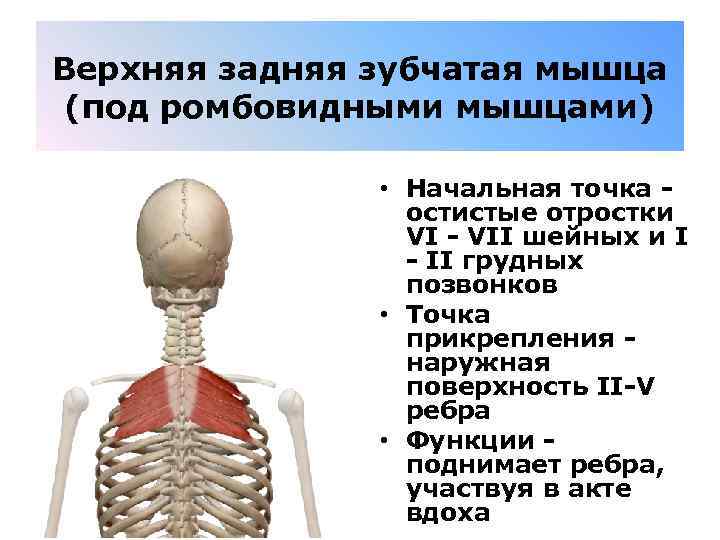 Верхняя задняя зубчатая мышца (под ромбовидными мышцами)

• Начальная точка - остистые отростки VI - VII шейных и I - II грудных позвонков
• Точка прикрепления - наружная поверхность II-V ребра
• Функции - поднимает ребра, участвуя в акте вдоха